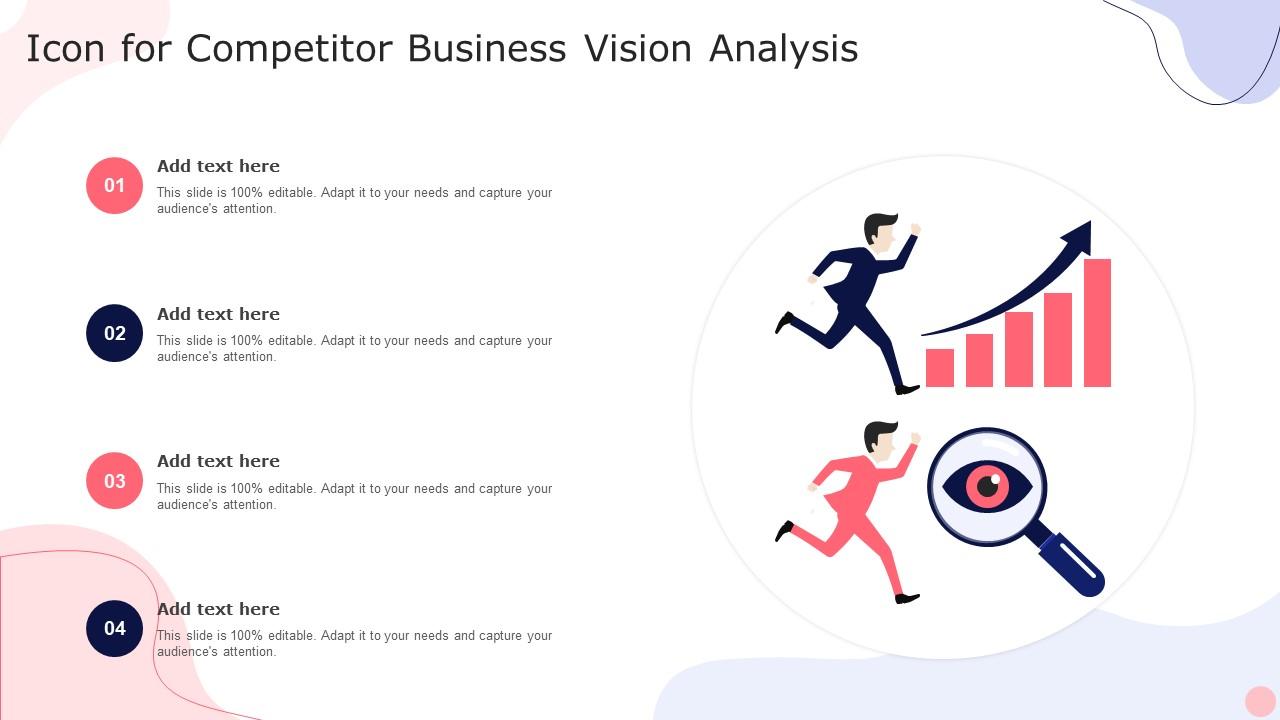 Icon for Competitor Business Vision Analysis

01

Add text here

This slide is 100% editable. Adapt it to your needs and capture your audience's attention.

02

Add text here

This slide is 100% editable. Adapt it to your needs and capture your audience's attention.

03

Add text here

This slide is 100% editable. Adapt it to your needs and capture your audience's attention.

04

Add text here

This slide is 100% editable. Adapt it to your needs and capture your audience's attention.